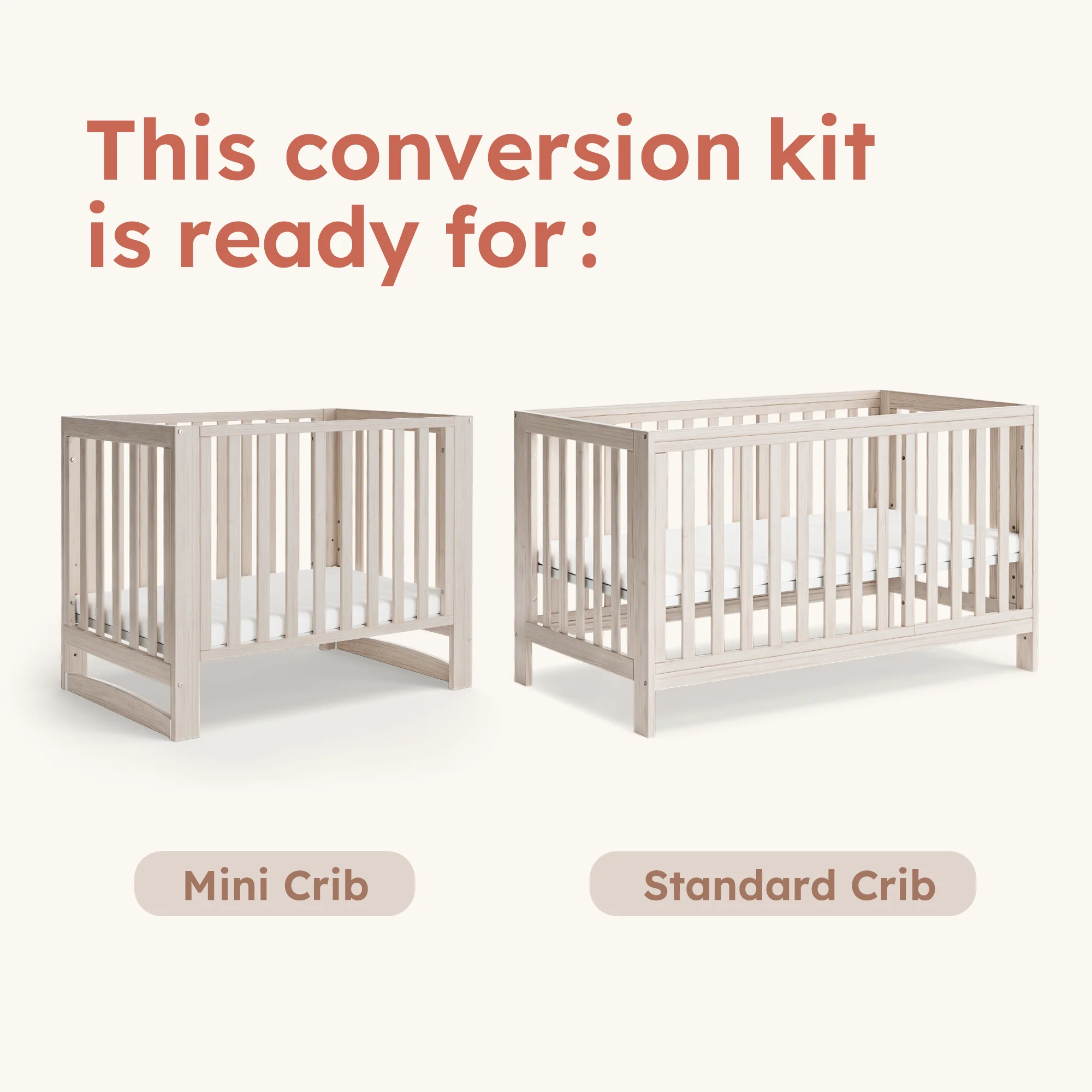 This conversion kit is ready for :

Mini Crib

Standard Crib